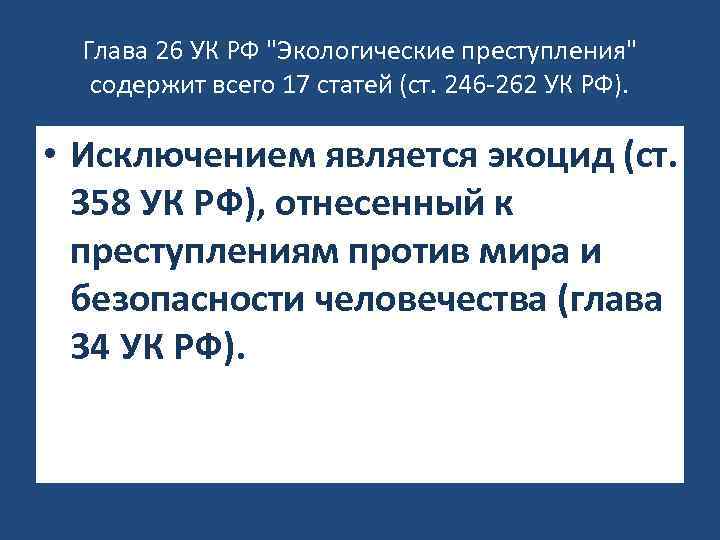 Глава 26 УК РФ "Экологические преступления" содержит всего 17 статей (ст. 246-262 УК РФ).

• Исключением является экоцид (ст. 358 УК РФ), отнесенный к преступлениям против мира и безопасности человечества (глава 34 УК РФ).